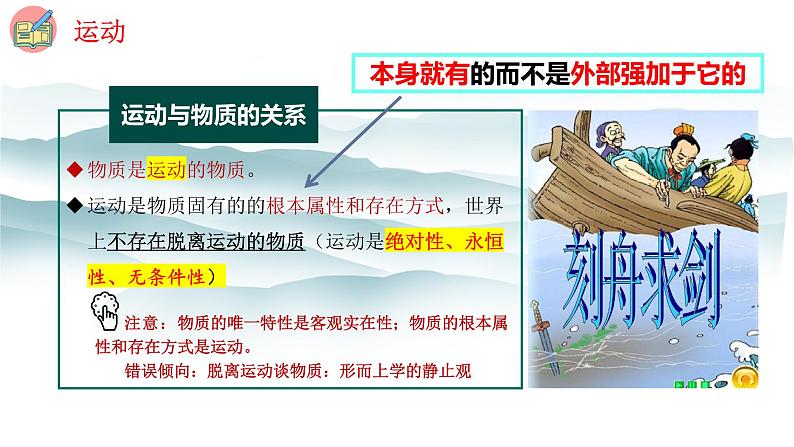 运动

本身就有的而不是外部强加于它的

运动与物质的关系

◆ 物质是运动的物质。

◆ 运动是物质固有的的根本属性和存在方式，世界上不存在脱离运动的物质（运动是绝对性、永恒性、无条件性）

注意：物质的唯一特性是客观实在性；物质的根本属性和存在方式是运动。

错误倾向：脱离运动谈物质：形而上学的静止观

刻舟求剑